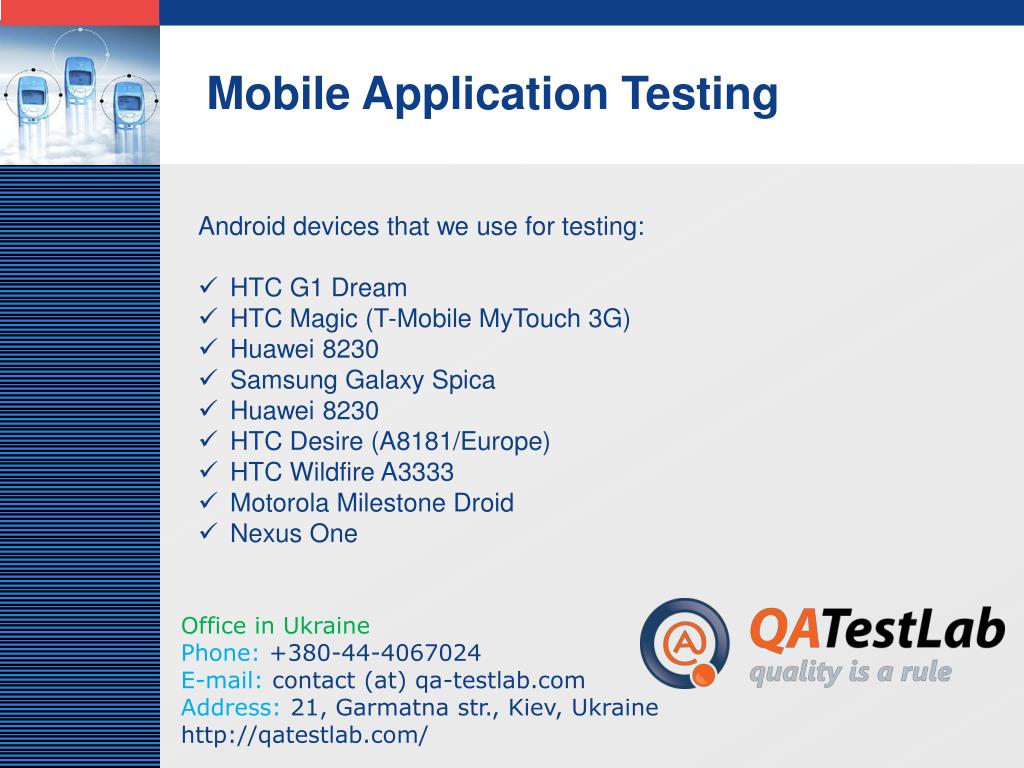 Mobile Application Testing

Android devices that we use for testing:

✓ HTC G1 Dream
✓ HTC Magic (T-Mobile MyTouch 3G)
✓ Huawei 8230
✓ Samsung Galaxy Spica
✓ Huawei 8230
✓ HTC Desire (A8181/Europe)
✓ HTC Wildfire A3333
✓ Motorola Milestone Droid
✓ Nexus One

Office in Ukraine
Phone: +380-44-4067024
E-mail: contact (at) qa-testlab.com
Address: 21, Garmatna str., Kiev, Ukraine
http://qatestlab.com/

QATestLab
quality is a rule